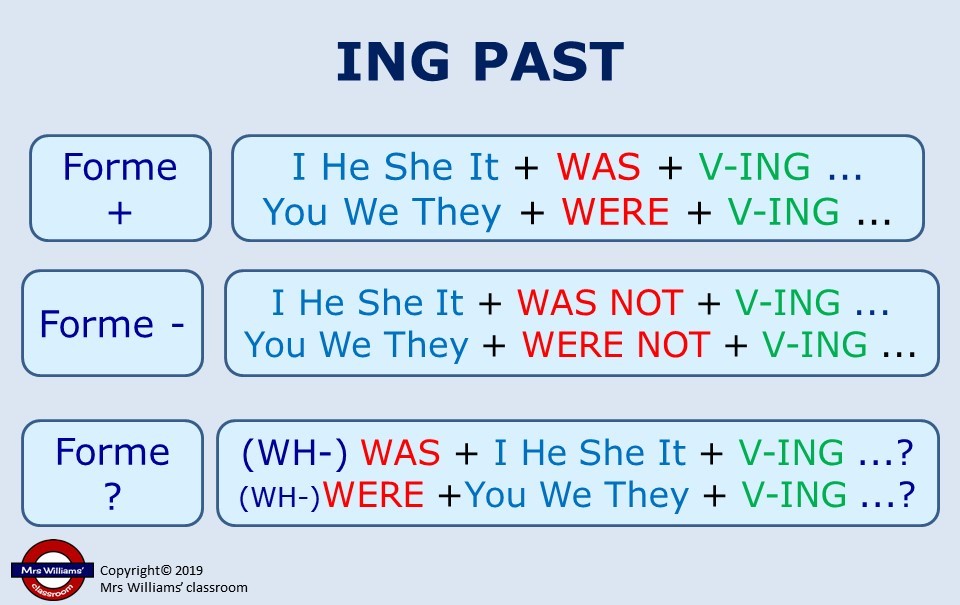 ING PAST

Forme
+

I He She It + WAS + V-ING ...
You We They + WERE + V-ING ...

Forme -

I He She It + WAS NOT + V-ING ...
You We They + WERE NOT + V-ING ...

Forme
?

(WH-) WAS + I He She It + V-ING ...?
(WH-)WERE +You We They + V-ING ...?

Mrs Williams'
classroom

Copyright© 2019
Mrs Williams' classroom